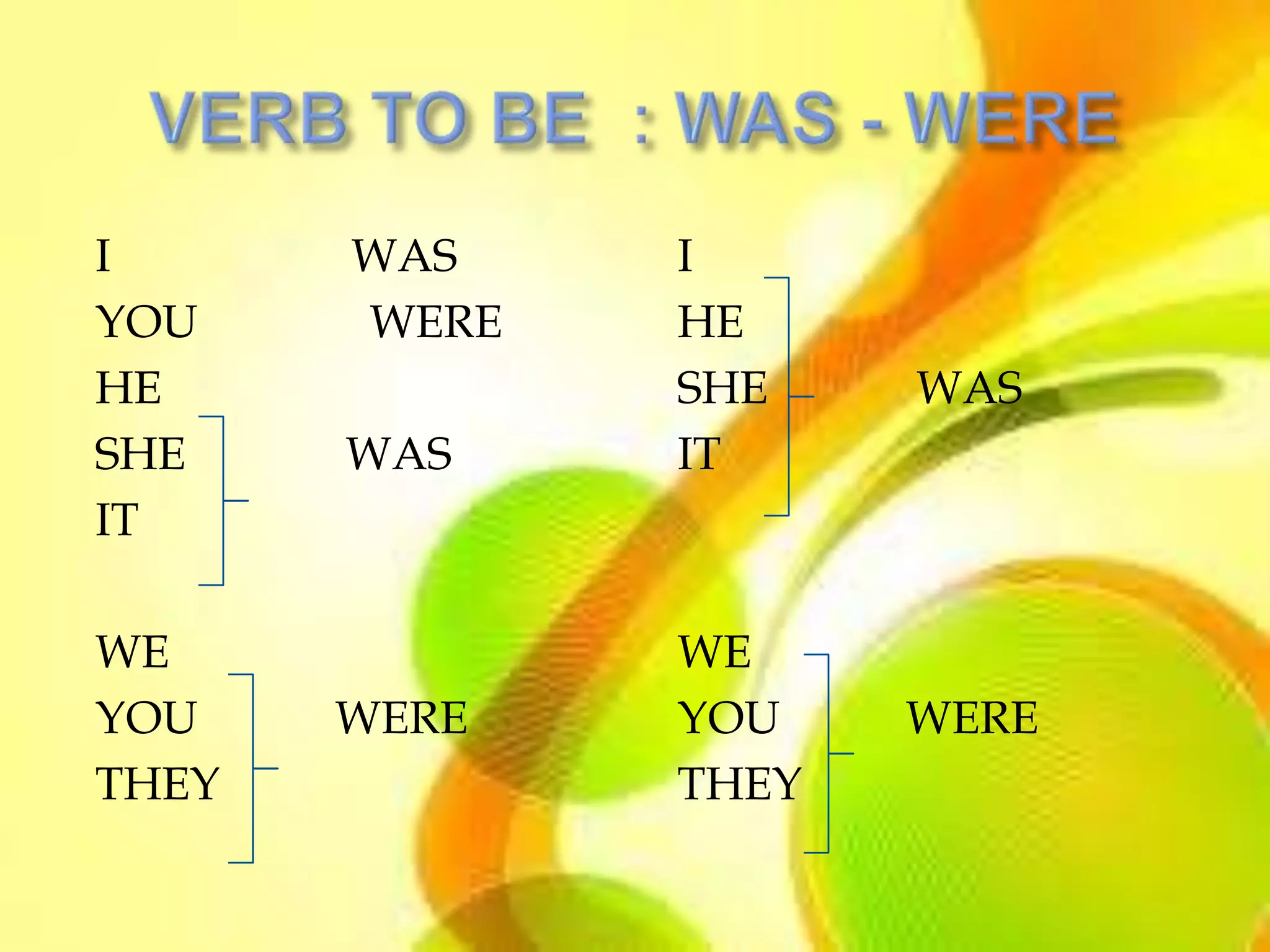 VERB TO BE : WAS - WERE

I WAS
YOU WERE
HE
SHE WAS
IT

WE
YOU WERE
THEY

I
HE
SHE WAS
IT

WE
YOU WERE
THEY